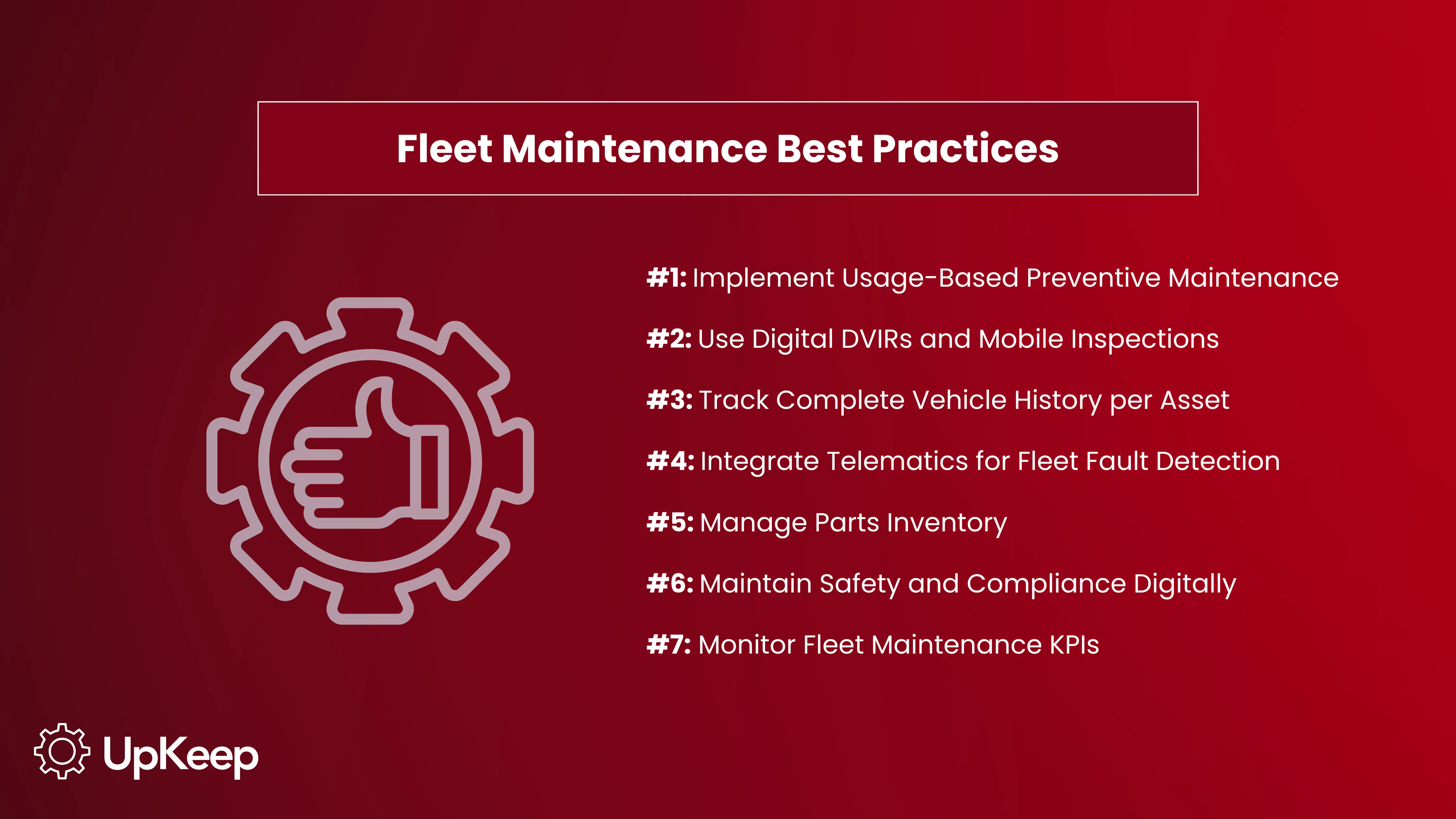 Fleet Maintenance Best Practices

#1: Implement Usage-Based Preventive Maintenance

#2: Use Digital DVIRs and Mobile Inspections

#3: Track Complete Vehicle History per Asset

#4: Integrate Telematics for Fleet Fault Detection

#5: Manage Parts Inventory

#6: Maintain Safety and Compliance Digitally

#7: Monitor Fleet Maintenance KPIs

UpKeep